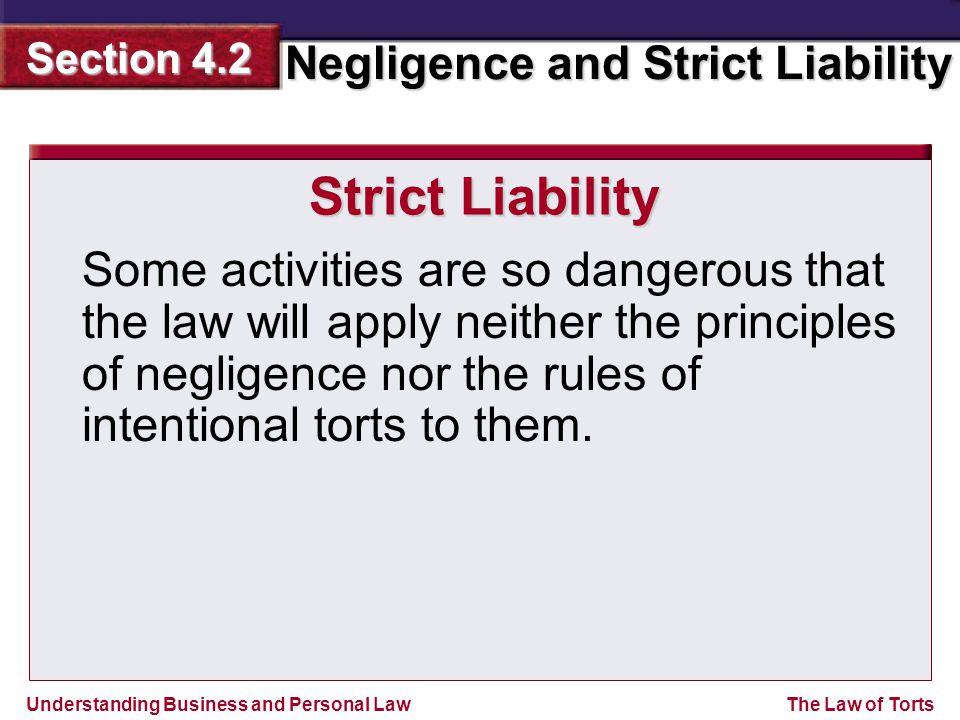 Section 4.2

Negligence and Strict Liability

Strict Liability

Some activities are so dangerous that the law will apply neither the principles of negligence nor the rules of intentional torts to them.

Understanding Business and Personal Law

The Law of Torts